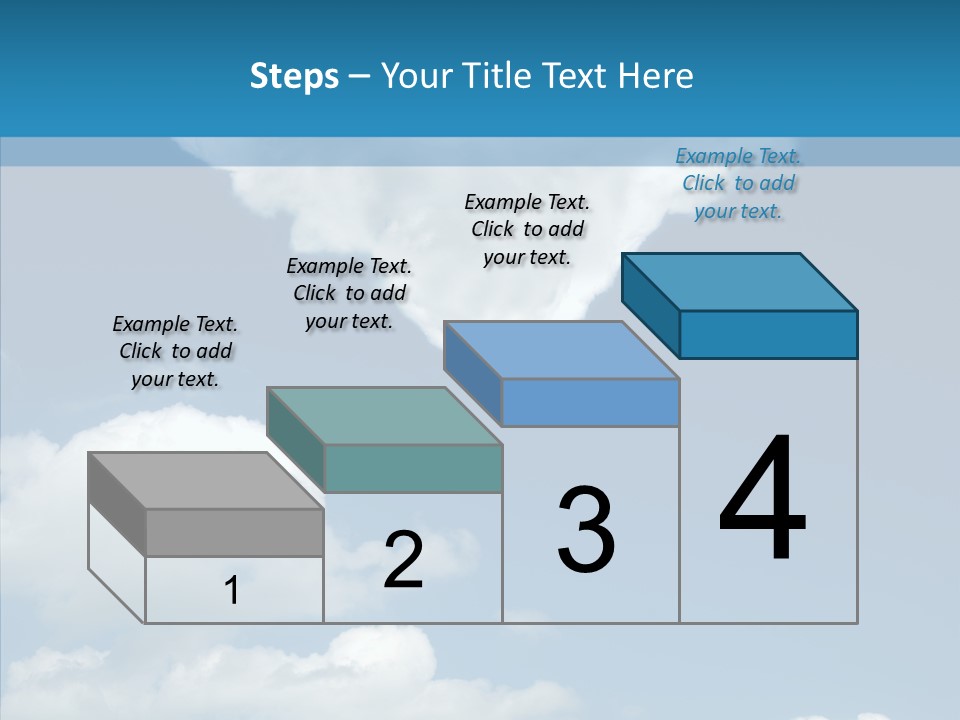 Steps – Your Title Text Here

Example Text. Click to add your text.

Example Text. Click to add your text.

Example Text. Click to add your text.

Example Text. Click to add your text.

1

2

3

4